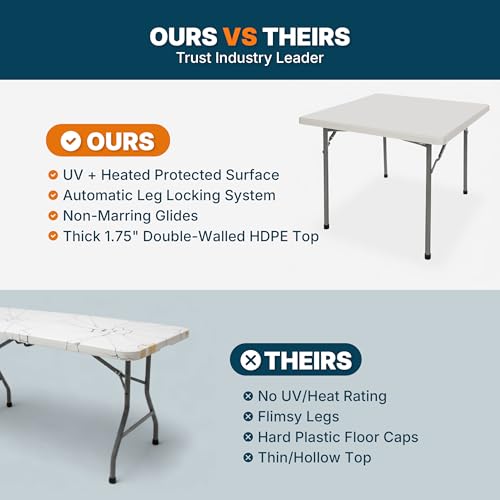 OURS VS THEIRS
Trust Industry Leader

OURS

UV + Heated Protected Surface
Automatic Leg Locking System
Non-Marring Glides
Thick 1.75" Double-Walled HDPE Top

THEIRS

No UV/Heat Rating
Flimsy Legs
Hard Plastic Floor Caps
Thin/Hollow Top